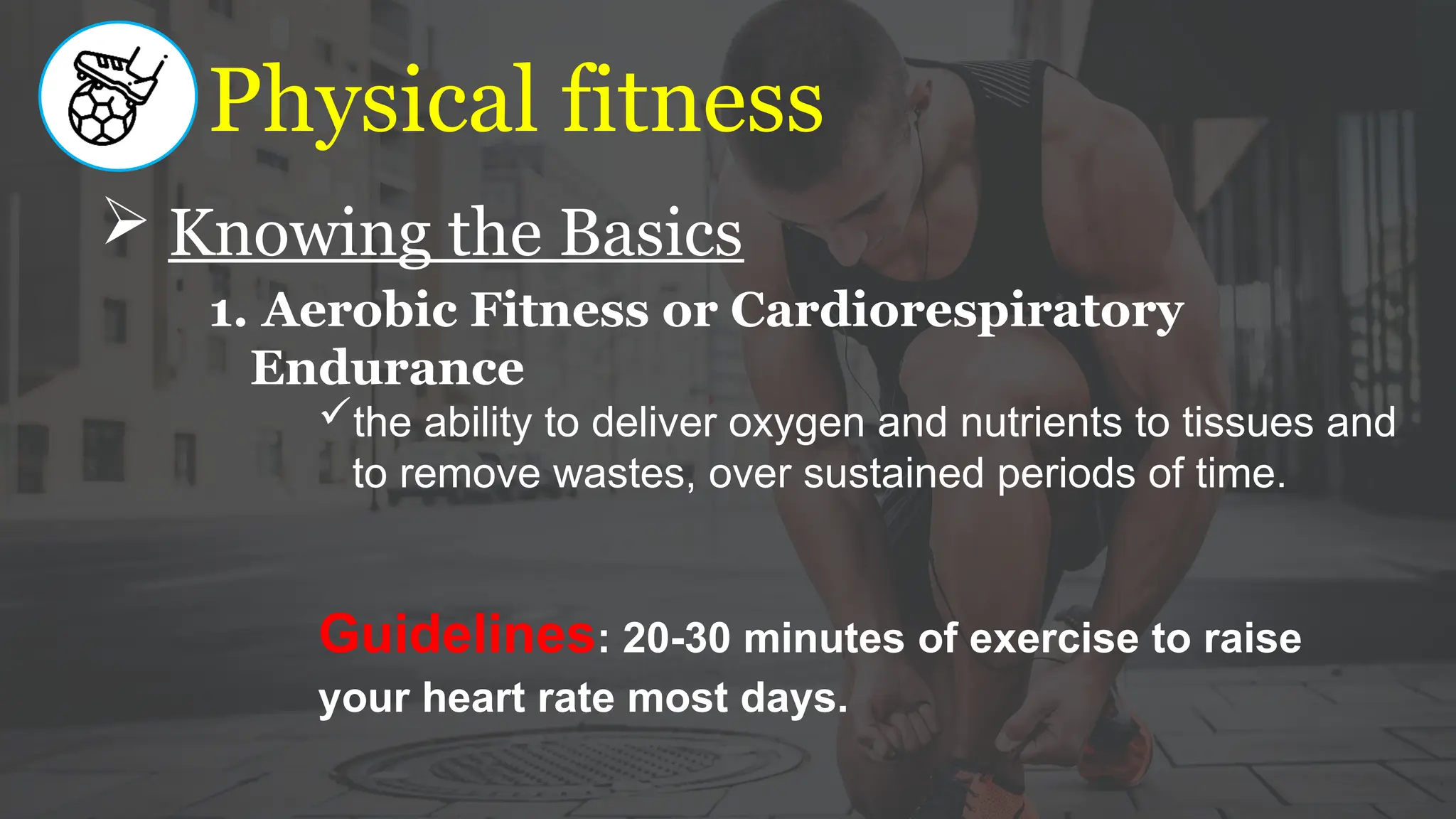 Physical fitness

➢ Knowing the Basics

1. Aerobic Fitness or Cardiorespiratory Endurance

✓ the ability to deliver oxygen and nutrients to tissues and to remove wastes, over sustained periods of time.

Guidelines: 20-30 minutes of exercise to raise your heart rate most days.